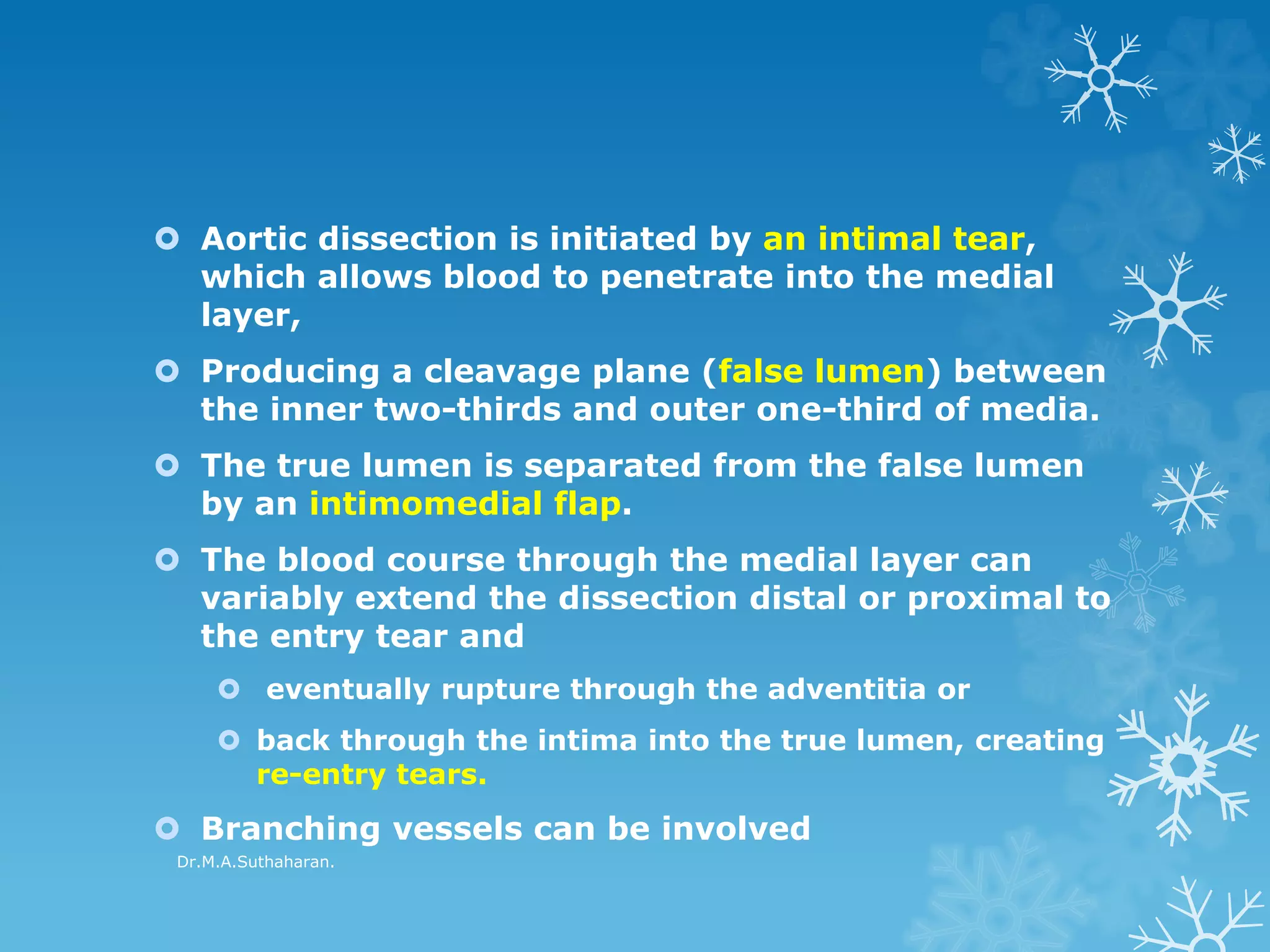 Aortic dissection is initiated by an intimal tear, which allows blood to penetrate into the medial layer,

Producing a cleavage plane (false lumen) between the inner two-thirds and outer one-third of media.

The true lumen is separated from the false lumen by an intimomedial flap.

The blood course through the medial layer can variably extend the dissection distal or proximal to the entry tear and

eventually rupture through the adventitia or

back through the intima into the true lumen, creating re-entry tears.

Branching vessels can be involved

Dr.M.A.Suthaharan.